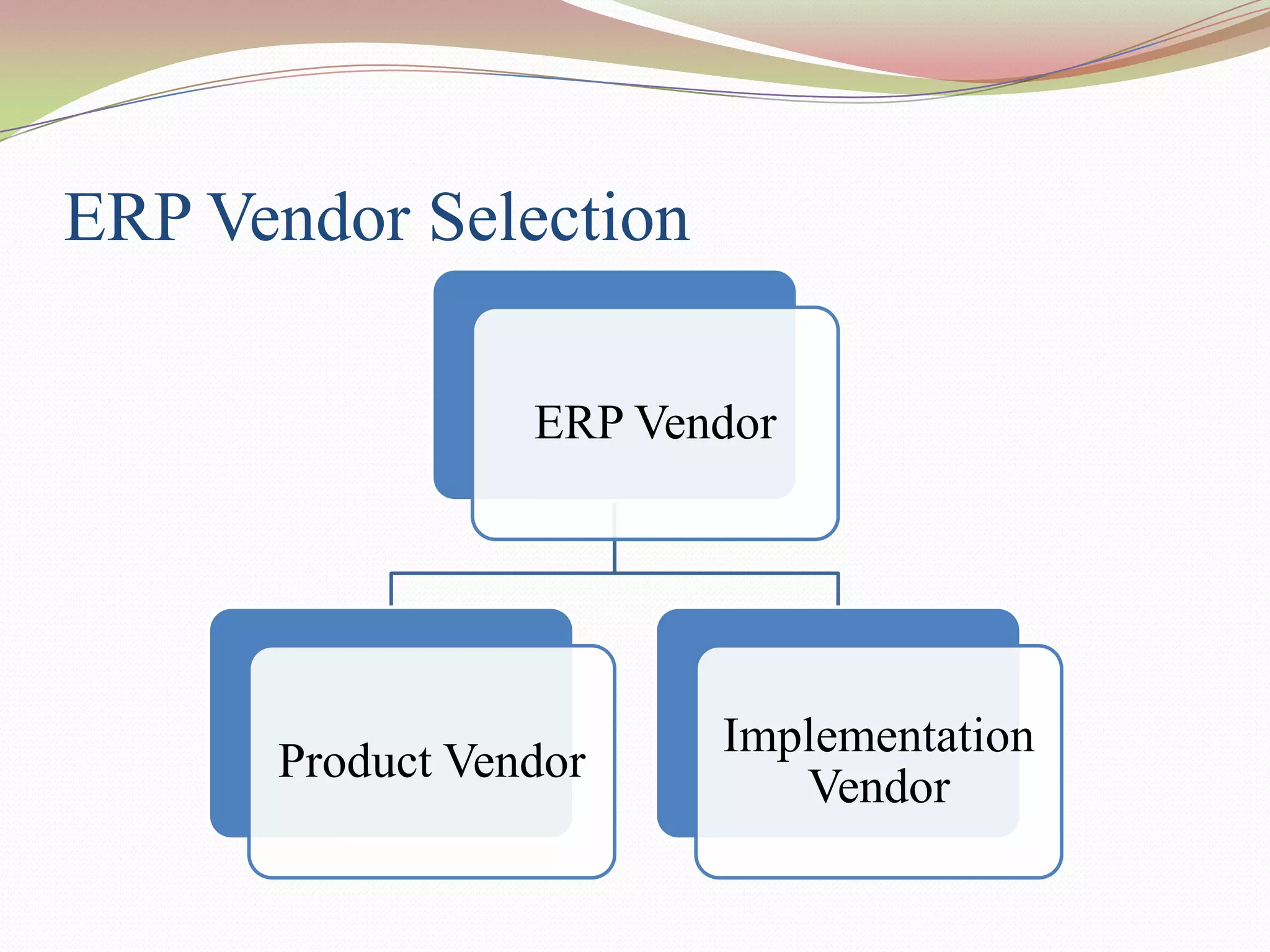 ERP Vendor Selection

ERP Vendor

Product Vendor

Implementation Vendor